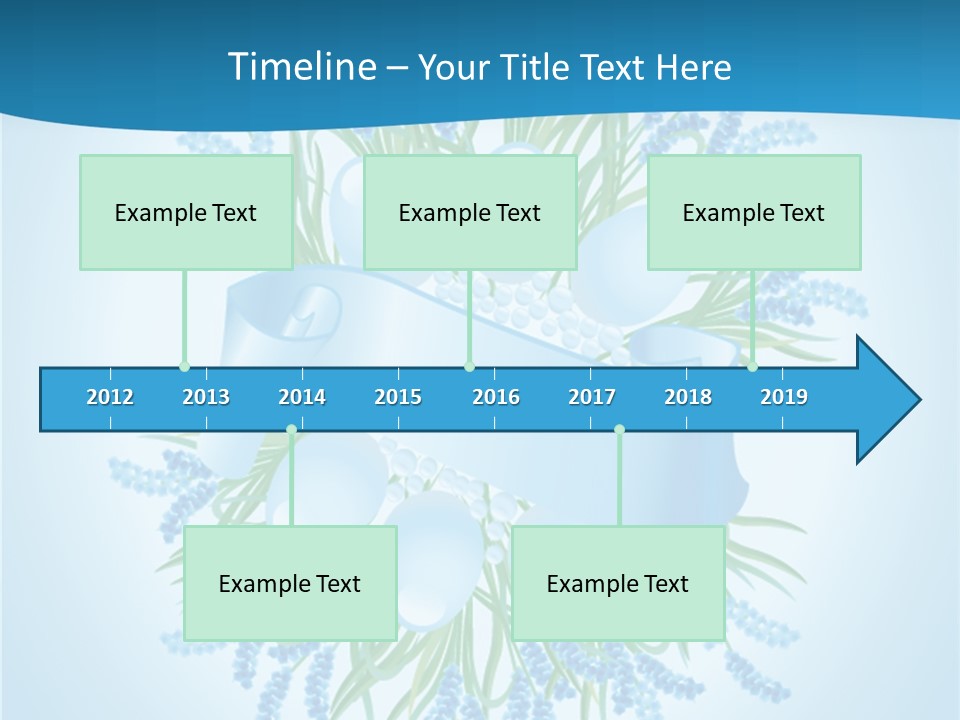 Timeline – Your Title Text Here

Example Text

Example Text

Example Text

2012 2013 2014 2015 2016 2017 2018 2019

Example Text

Example Text